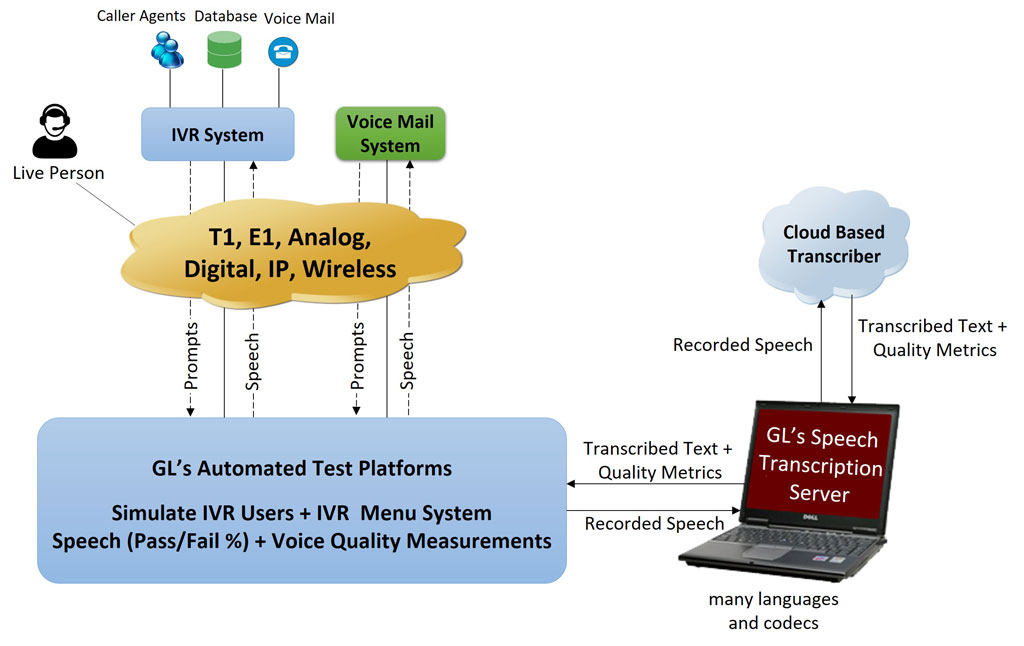 Caller Agents Database Voice Mail

IVR System

Voice Mail System

Live Person

T1, E1, Analog, Digital, IP, Wireless

Cloud Based Transcriber

Prompts

Speech

Prompts

Speech

Recorded Speech

Transcribed Text + Quality Metrics

GL's Automated Test Platforms

Simulate IVR Users + IVR Menu System
Speech (Pass/Fail %) + Voice Quality Measurements

Transcribed Text + Quality Metrics

Recorded Speech

GL's Speech Transcription Server

DELL

many languages and codecs